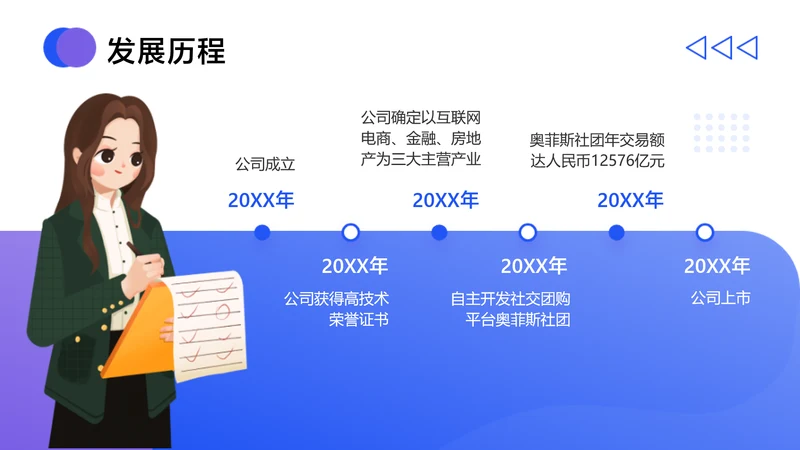 发展历程

公司成立
20XX年

20XX年
公司获得高技术荣誉证书

公司确定以互联网电商、金融、房地产为三大主营产业
20XX年

20XX年
自主开发社交团购平台奥菲斯社团

奥菲斯社团年交易额达人民币12576亿元
20XX年

20XX年
公司上市